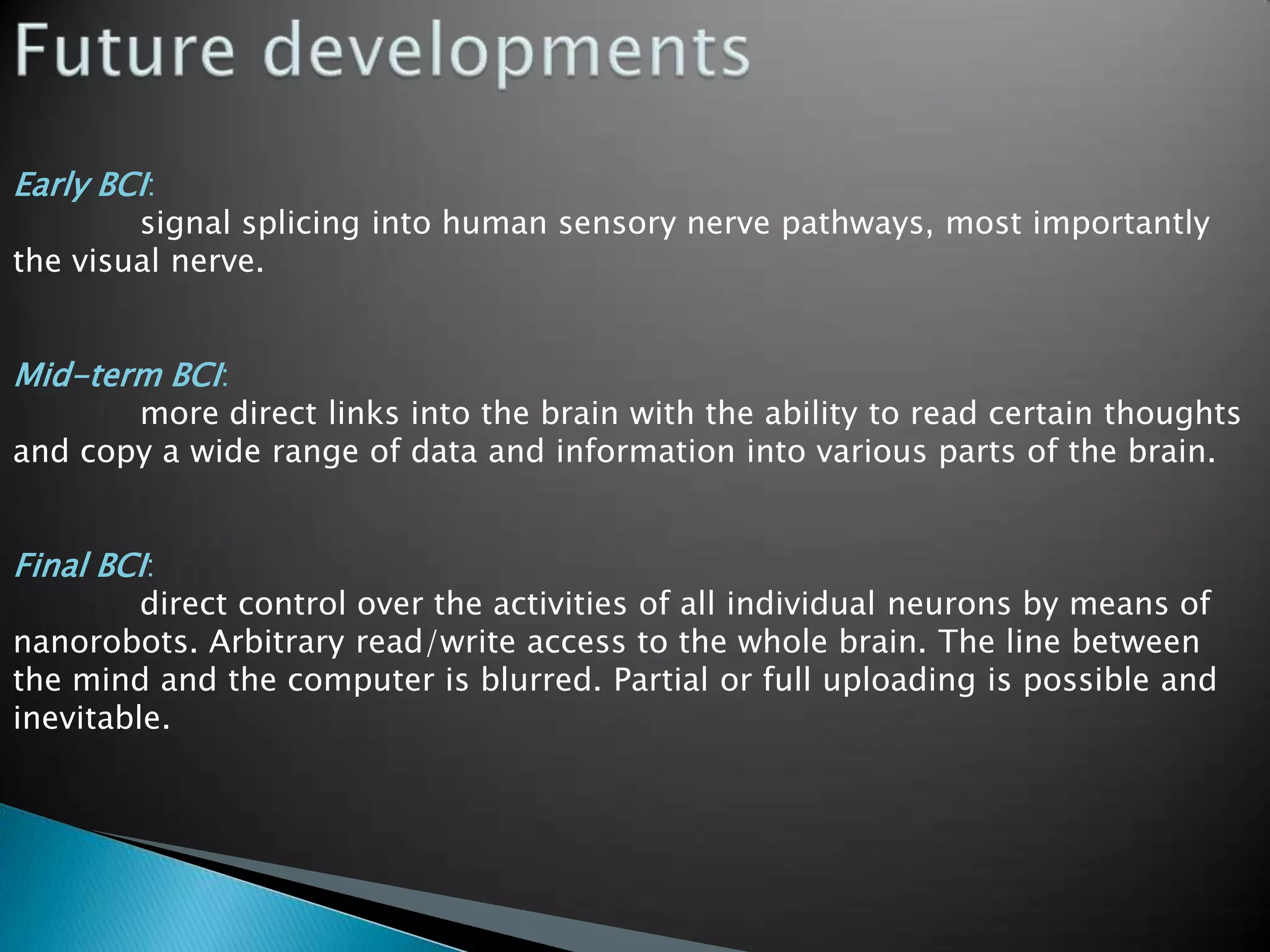 Future developments

Early BCI:
signal splicing into human sensory nerve pathways, most importantly the visual nerve.

Mid-term BCI:
more direct links into the brain with the ability to read certain thoughts and copy a wide range of data and information into various parts of the brain.

Final BCI:
direct control over the activities of all individual neurons by means of nanorobots. Arbitrary read/write access to the whole brain. The line between the mind and the computer is blurred. Partial or full uploading is possible and inevitable.